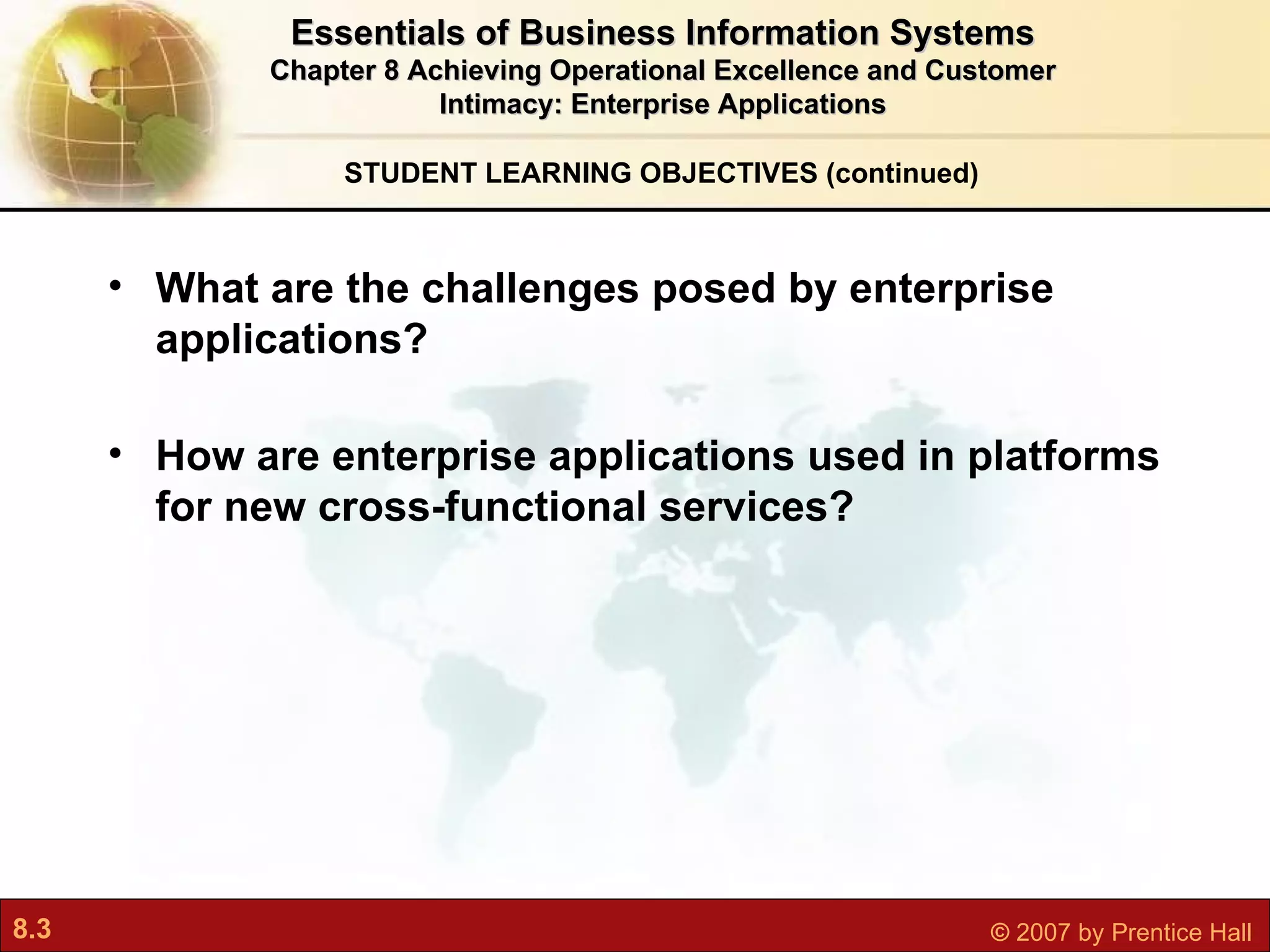 Essentials of Business Information Systems
Chapter 8 Achieving Operational Excellence and Customer Intimacy: Enterprise Applications

STUDENT LEARNING OBJECTIVES (continued)

• What are the challenges posed by enterprise applications?

• How are enterprise applications used in platforms for new cross-functional services?

8.3

© 2007 by Prentice Hall